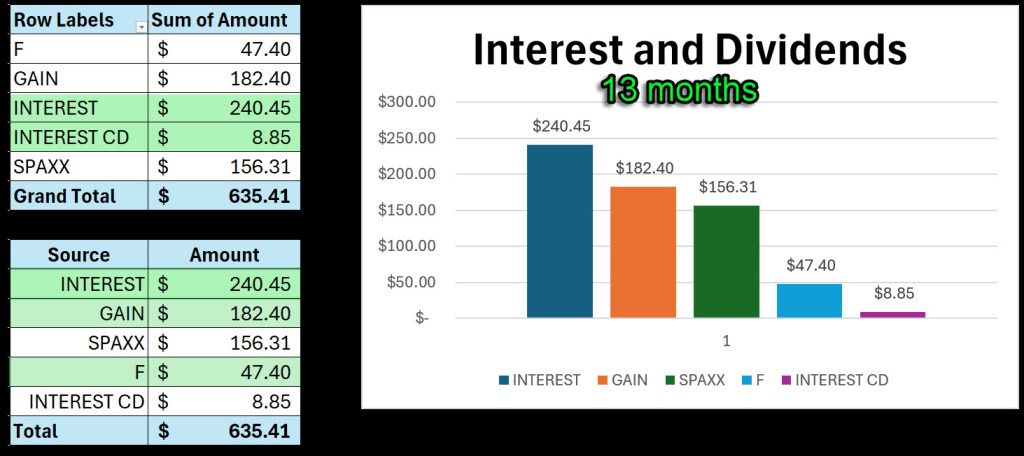 | Row Labels | Sum of Amount |
|---|---|
| F | $ 47.40 |
| GAIN | $ 182.40 |
| INTEREST | $ 240.45 |
| INTEREST CD | $ 8.85 |
| SPAXX | $ 156.31 |
| Grand Total | $ 635.41 |

| Source | Amount |
|---|---|
| INTEREST | $ 240.45 |
| GAIN | $ 182.40 |
| SPAXX | $ 156.31 |
| F | $ 47.40 |
| INTEREST CD | $ 8.85 |
| Total | $ 635.41 |

Interest and Dividends
13 months

$300.00
$250.00
$200.00
$150.00
$100.00
$50.00
$-

$240.45
$182.40
$156.31
$47.40
$8.85

1

INTEREST GAIN SPAXX F INTEREST CD